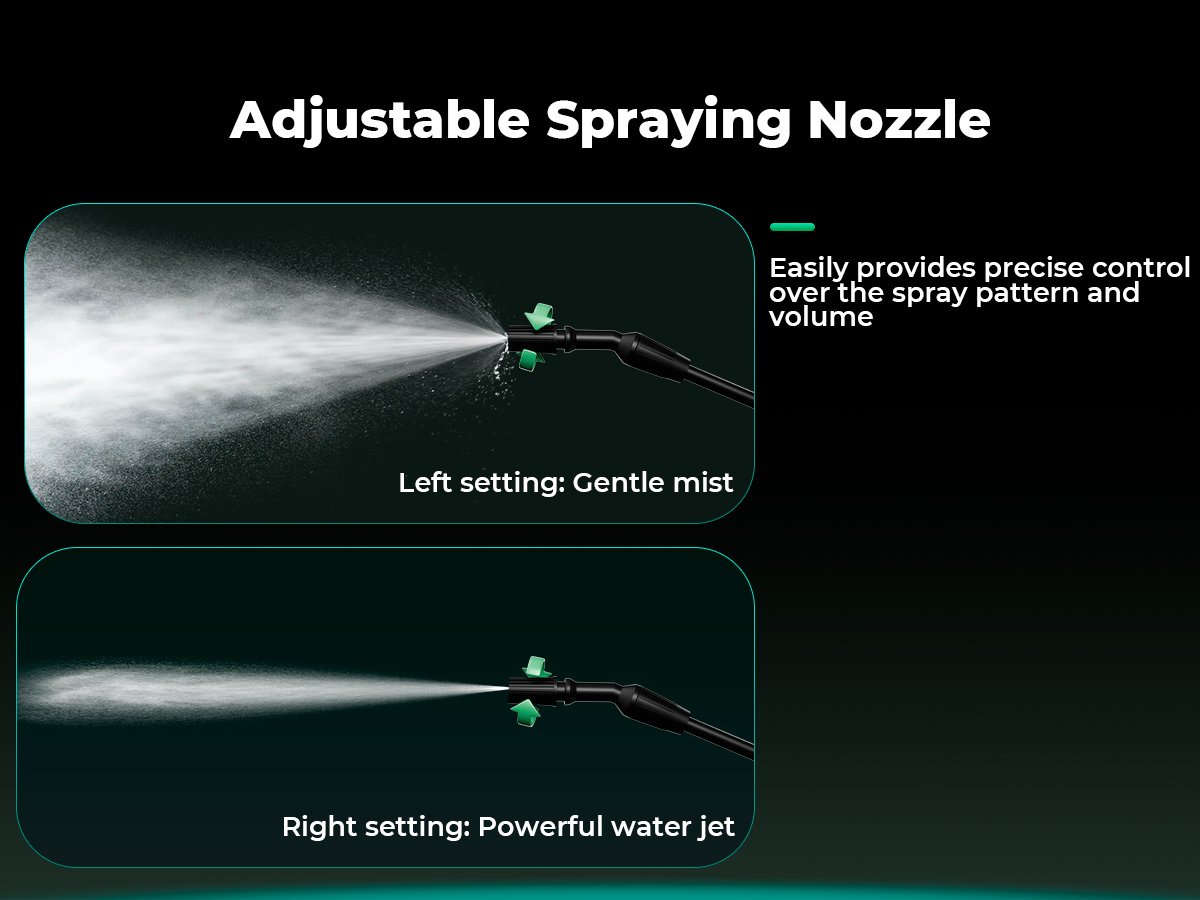 Adjustable Spraying Nozzle

Easily provides precise control over the spray pattern and volume

Left setting: Gentle mist

Right setting: Powerful water jet